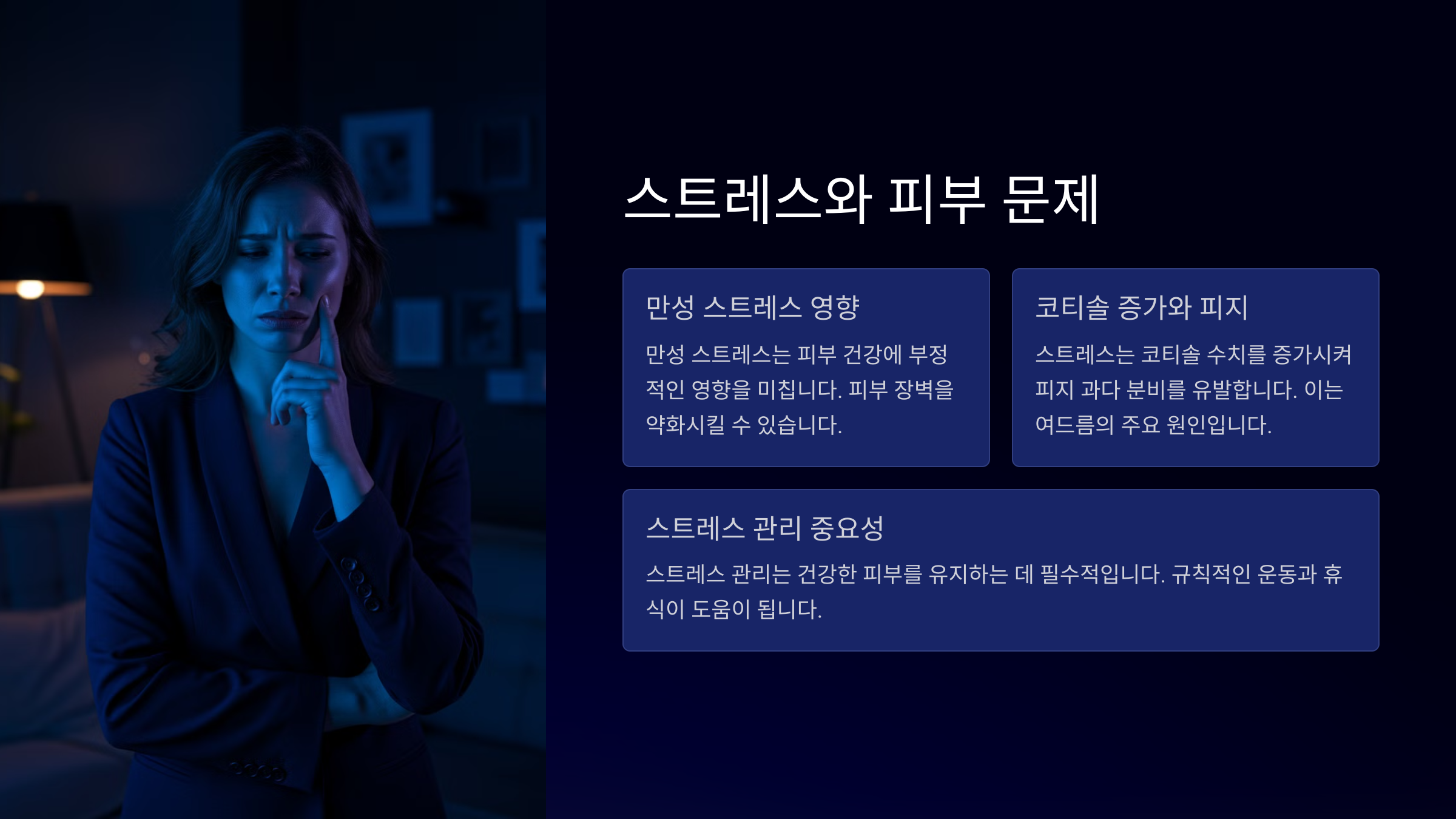 스트레스와 피부 문제

만성 스트레스 영향

만성 스트레스는 피부 건강에 부정적인 영향을 미칩니다. 피부 장벽을 약화시킬 수 있습니다.

코티솔 증가와 피지

스트레스는 코티솔 수치를 증가시켜 피지 과다 분비를 유발합니다. 이는 여드름의 주요 원인입니다.

스트레스 관리 중요성

스트레스 관리는 건강한 피부를 유지하는 데 필수적입니다. 규칙적인 운동과 휴식이 도움이 됩니다.